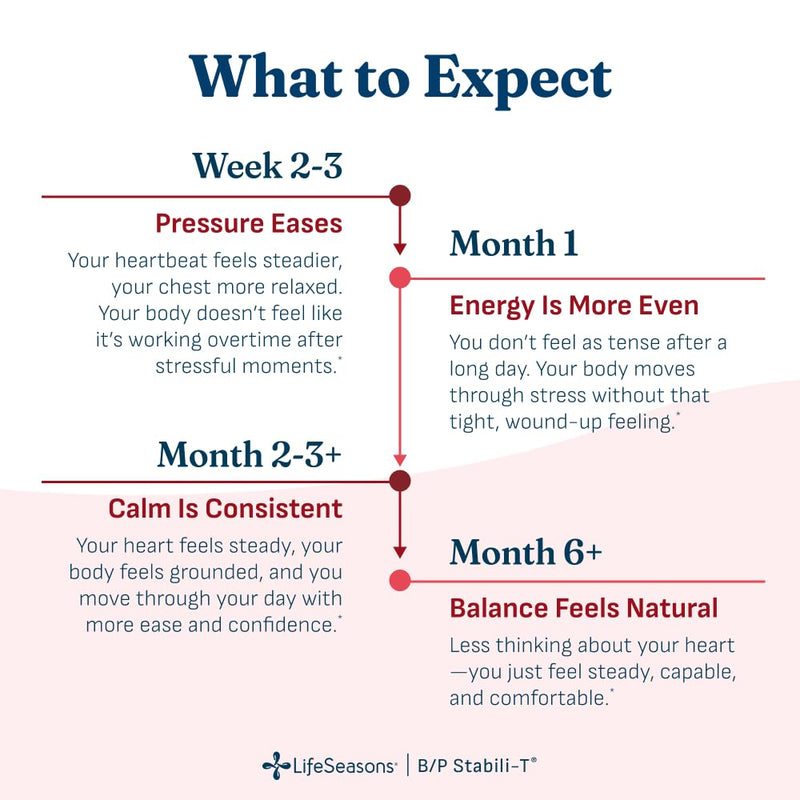 What to Expect

Week 2-3

Pressure Eases

Your heartbeat feels steadier, your chest more relaxed. Your body doesn't feel like it's working overtime after stressful moments.*

Month 1

Energy Is More Even

You don't feel as tense after a long day. Your body moves through stress without that tight, wound-up feeling.*

Month 2-3+

Calm Is Consistent

Your heart feels steady, your body feels grounded, and you move through your day with more ease and confidence.*

Month 6+

Balance Feels Natural

Less thinking about your heart—you just feel steady, capable, and comfortable.*

LifeSeasons® | B/P Stabili-T®